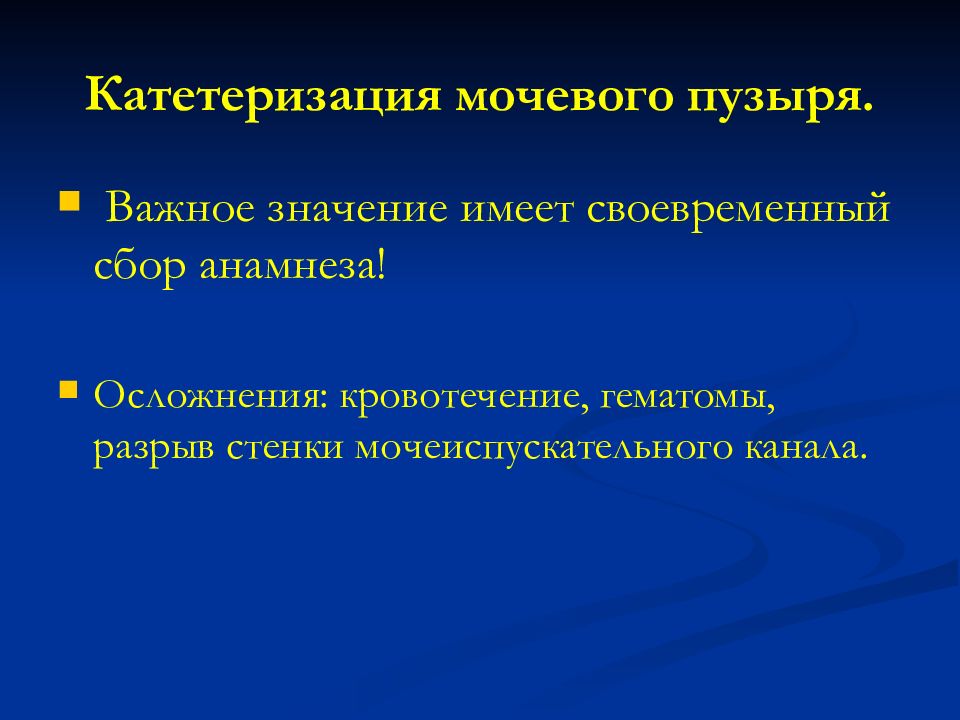 Катетеризация мочевого пузыря.

Важное значение имеет своевременный сбор анамнеза!

Осложнения: кровотечение, гематомы, разрыв стенки мочеиспускательного канала.